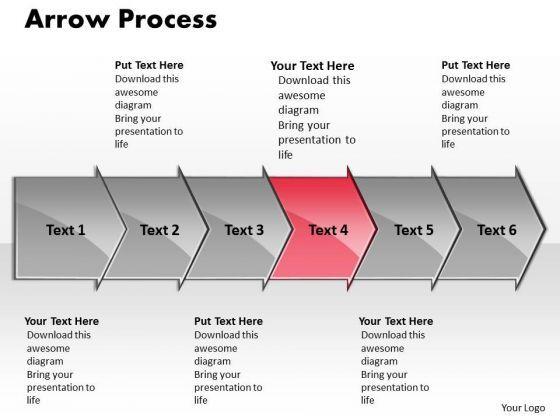 Arrow Process

Put Text Here
Download this awesome diagram
Bring your presentation to life

Your Text Here
Download this awesome diagram
Bring your presentation to life

Put Text Here
Download this awesome diagram
Bring your presentation to life

Text 1

Text 2

Text 3

Text 4

Text 5

Text 6

Your Text Here
Download this awesome diagram
Bring your presentation to life

Put Text Here
Download this awesome diagram
Bring your presentation to life

Your Text Here
Download this awesome diagram
Bring your presentation to life

Your Logo